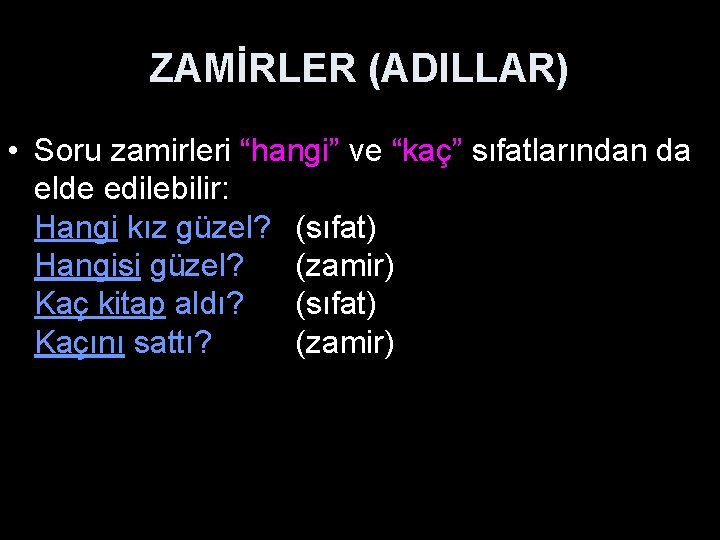 ZAMİRLER (ADILLAR)

• Soru zamirleri “hangi” ve “kaç” sıfatlarından da elde edilebilir:
Hangi kız güzel? (sıfat)
Hangisi güzel? (zamir)
Kaç kitap aldı? (sıfat)
Kaçını sattı? (zamir)